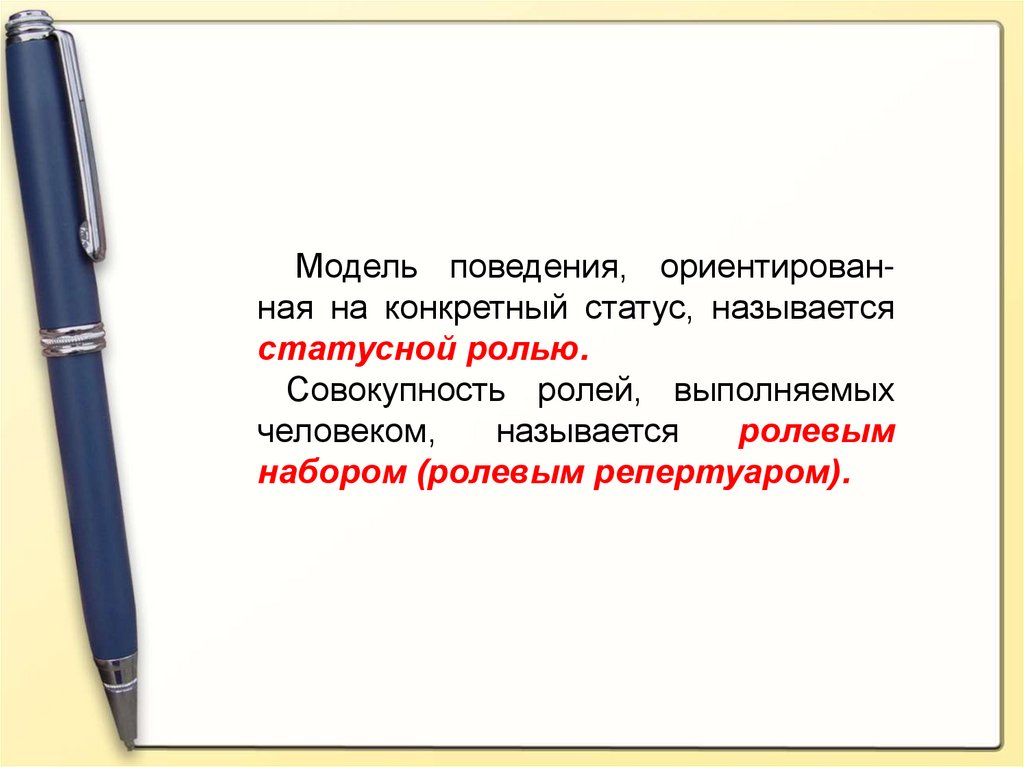 Модель поведения, ориентированная на конкретный статус, называется статусной ролью.

Совокупность ролей, выполняемых человеком, называется ролевым набором (ролевым репертуаром).